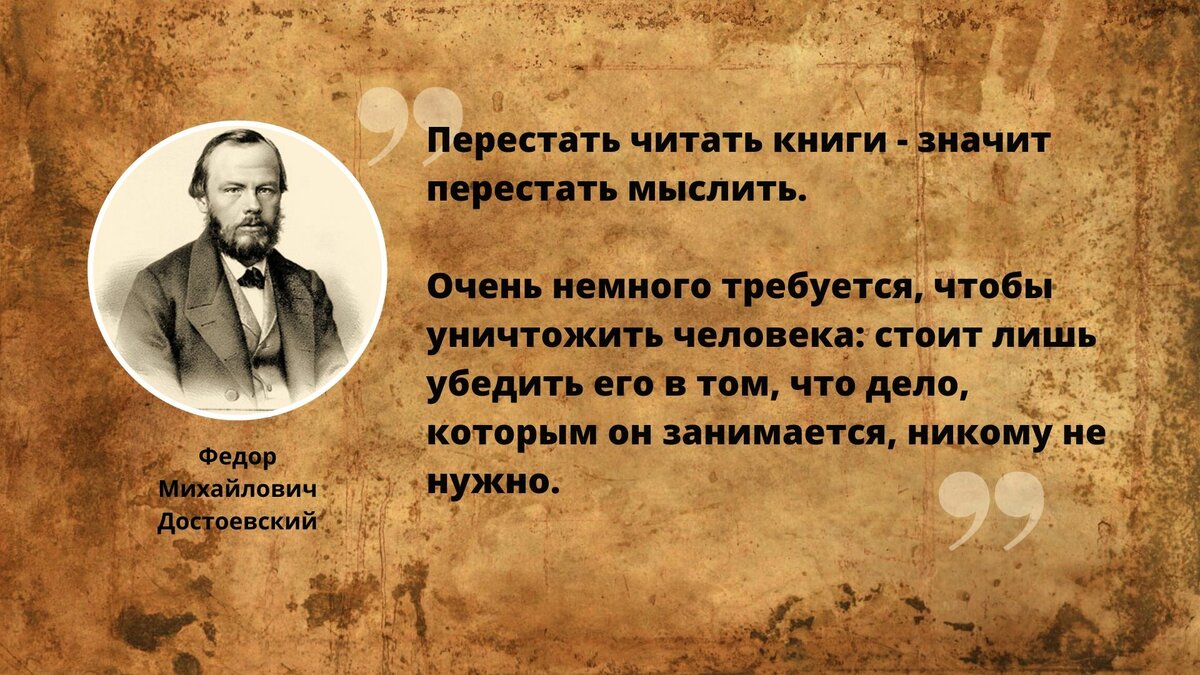 Перестать читать книги - значит перестать мыслить.

Очень немного требуется, чтобы уничтожить человека: стоит лишь убедить его в том, что дело, которым он занимается, никому не нужно.

Федор Михайлович Достоевский